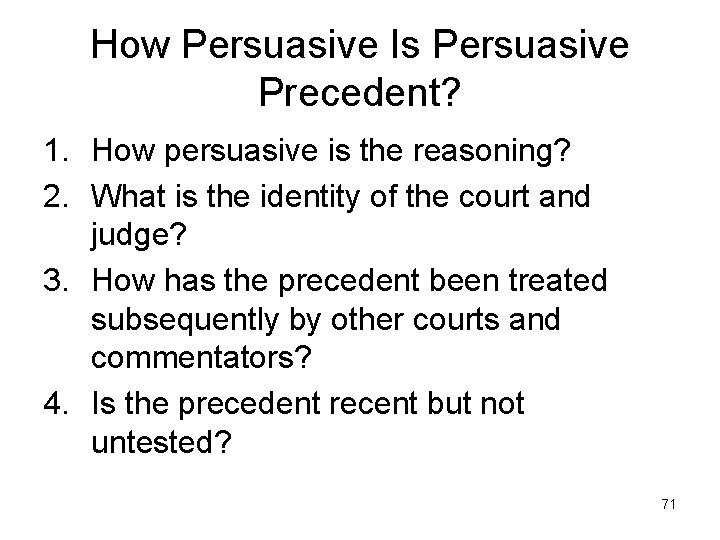 How Persuasive Is Persuasive Precedent?

1. How persuasive is the reasoning?
2. What is the identity of the court and judge?
3. How has the precedent been treated subsequently by other courts and commentators?
4. Is the precedent recent but not untested?

71